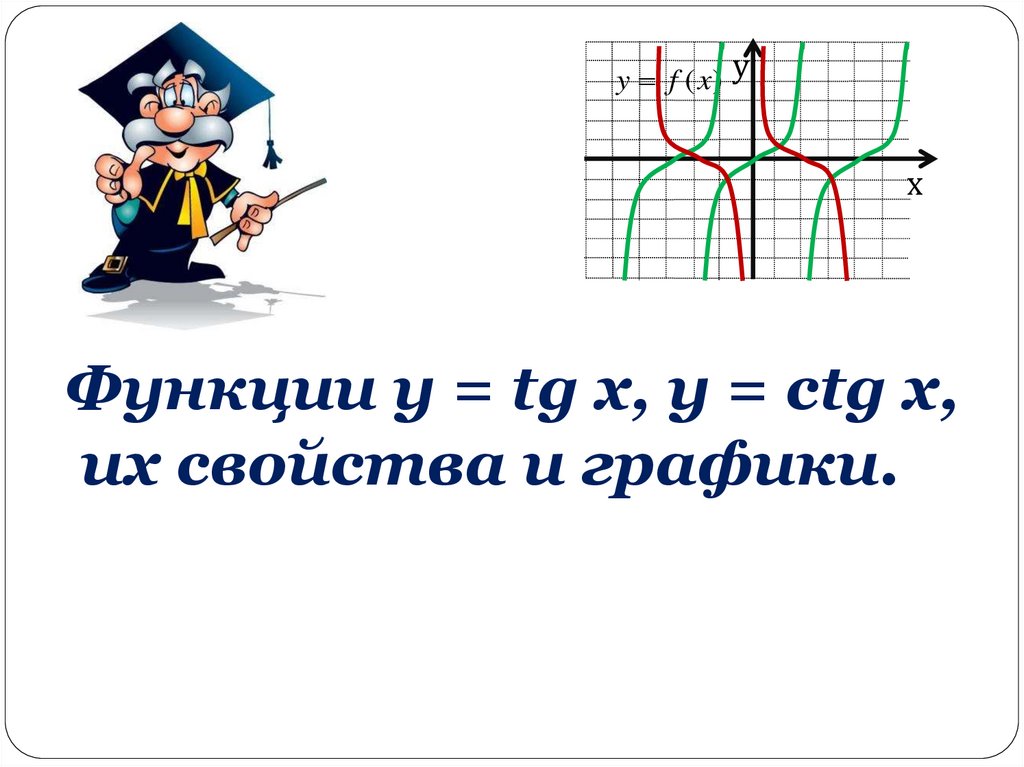 $y = f(x)$
y
x

Функции y = tg x, y = ctg x, их свойства и графики.